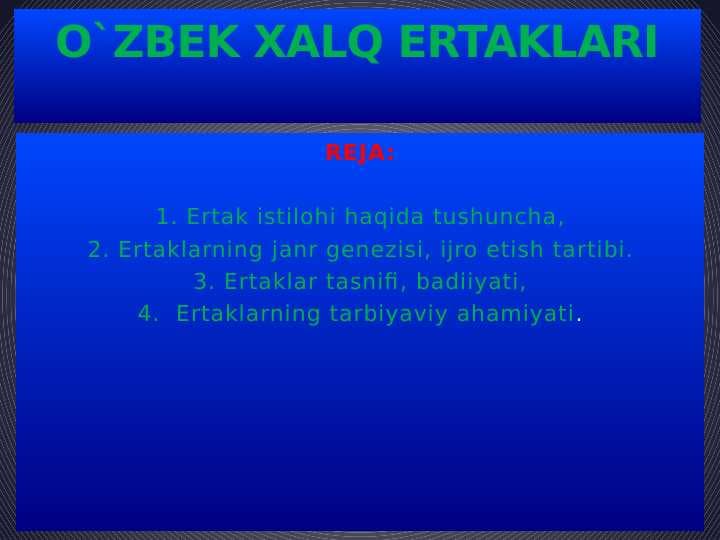 O`ZBEK XALQ ERTAKLARI

REJA:

1. Ertak istilohi haqida tushuncha,
2. Ertaklarning janr genezisi, ijro etish tartibi.
3. Ertaklar tasnifi, badiiyati,
4. Ertaklarning tarbiyaviy ahamiyati.